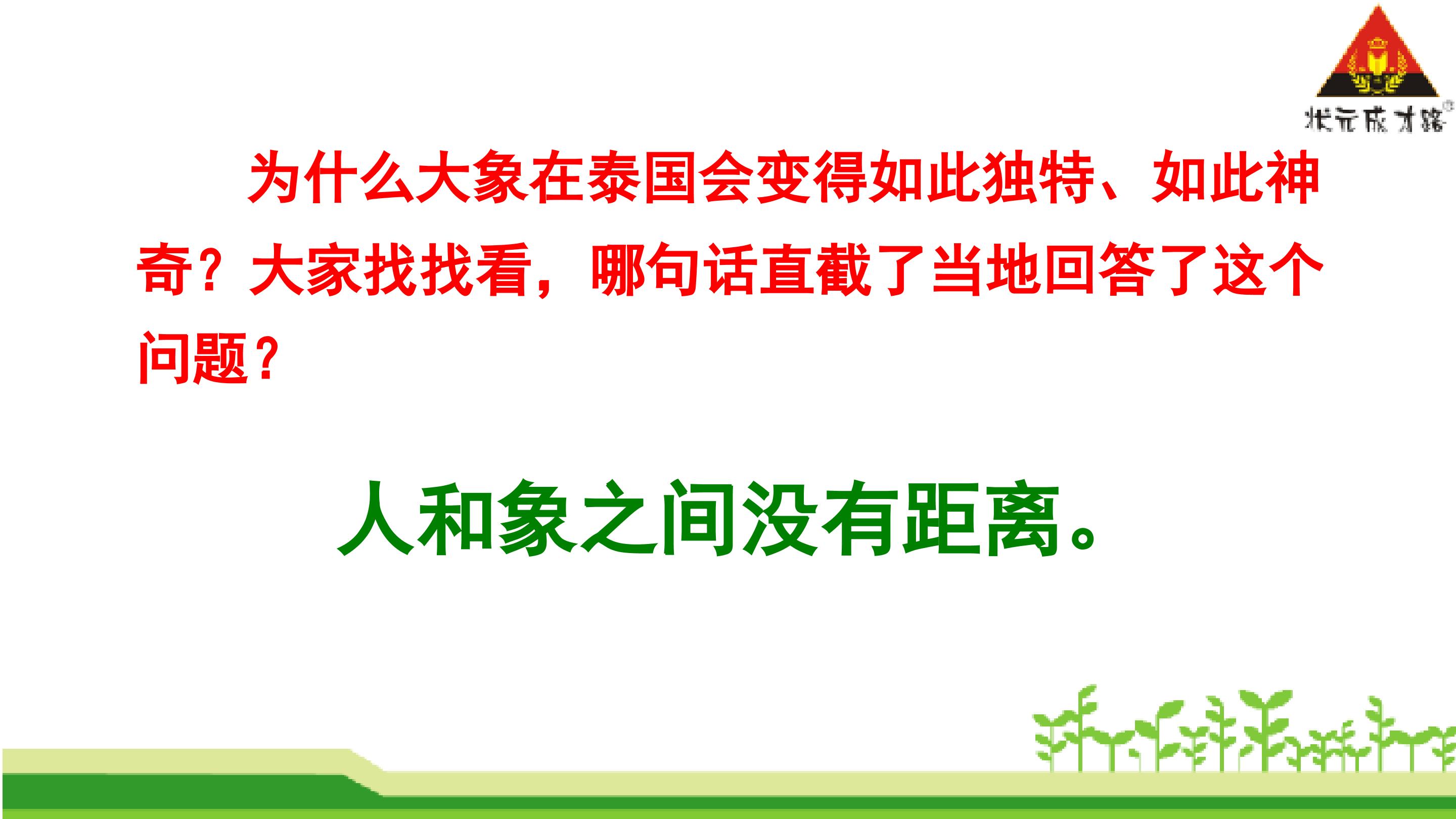 状元成才路

为什么大象在泰国会变得如此独特、如此神奇？大家找找看，哪句话直截了当地回答了这个问题？

人和象之间没有距离。